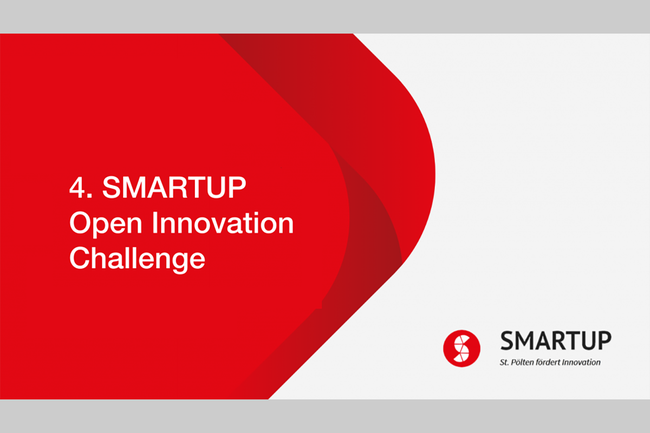 4. SMARTUP
Open Innovation
Challenge

SMARTUP
St. Pölten fördert Innovation